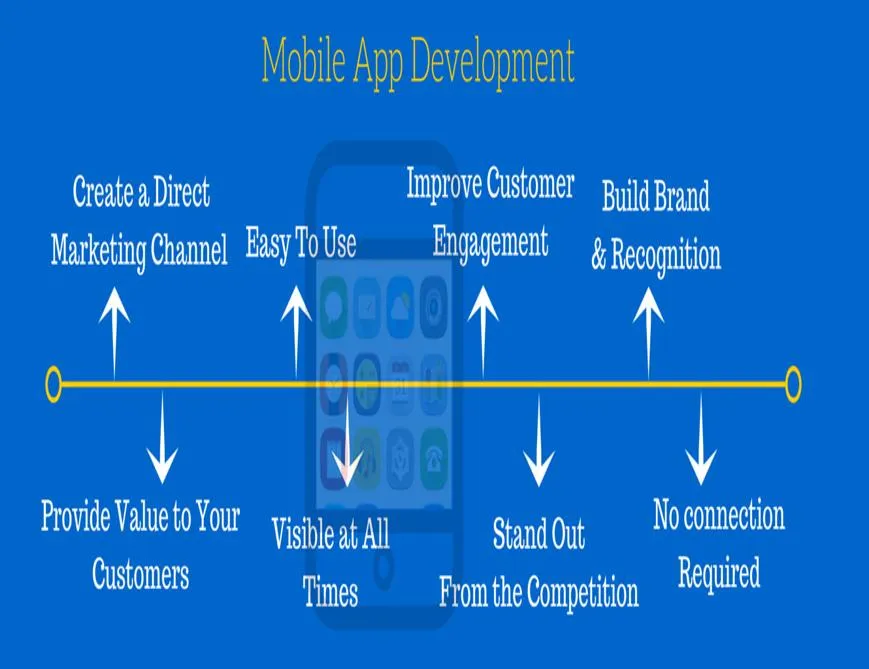 Mobile App Development

Create a Direct Marketing Channel

Easy To Use

Improve Customer Engagement

Build Brand & Recognition

Provide Value to Your Customers

Visible at All Times

Stand Out From the Competition

No connection Required